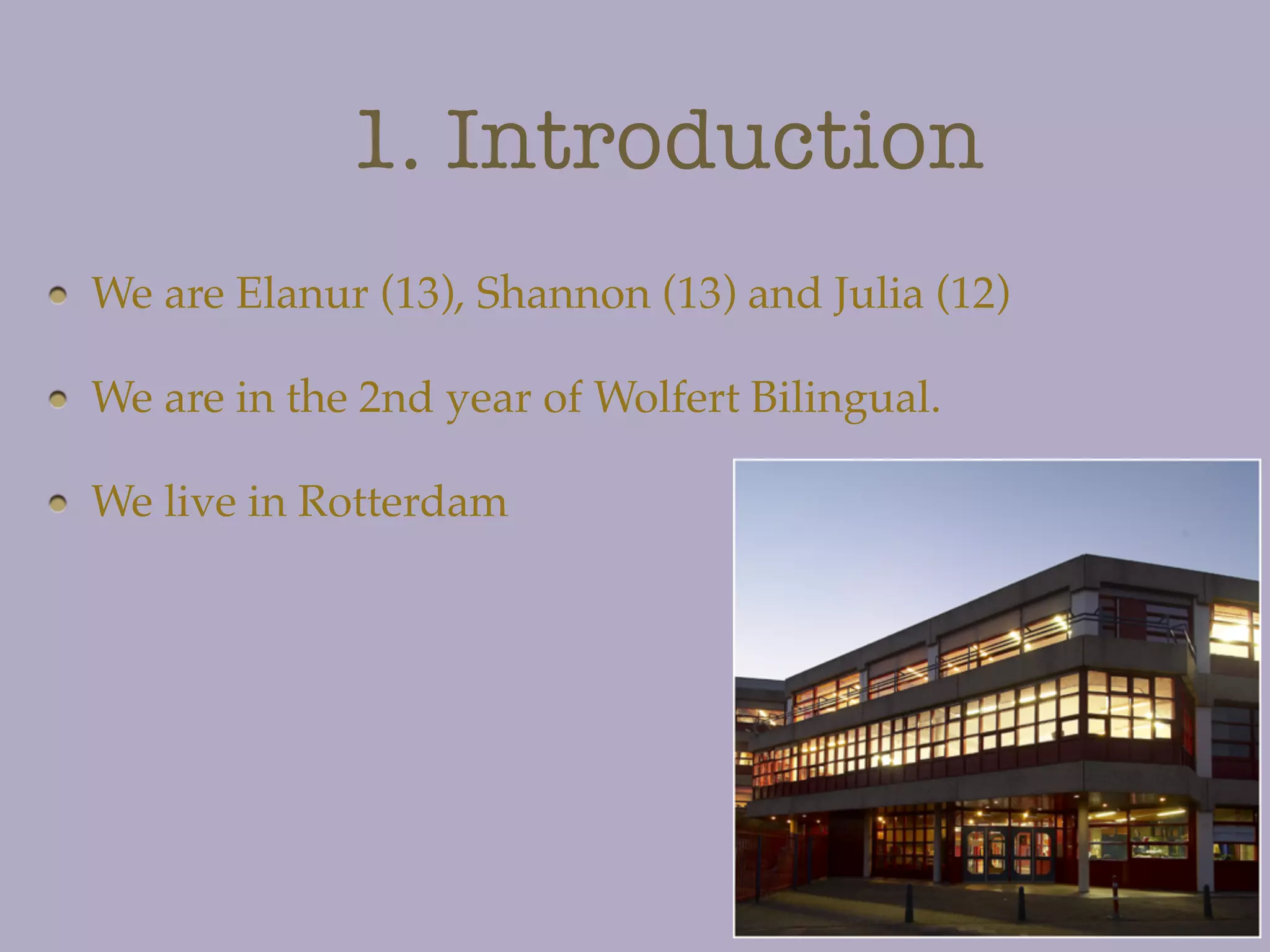 1. Introduction

- We are Elanur (13), Shannon (13) and Julia (12)
- We are in the 2nd year of Wolfert Bilingual.
- We live in Rotterdam